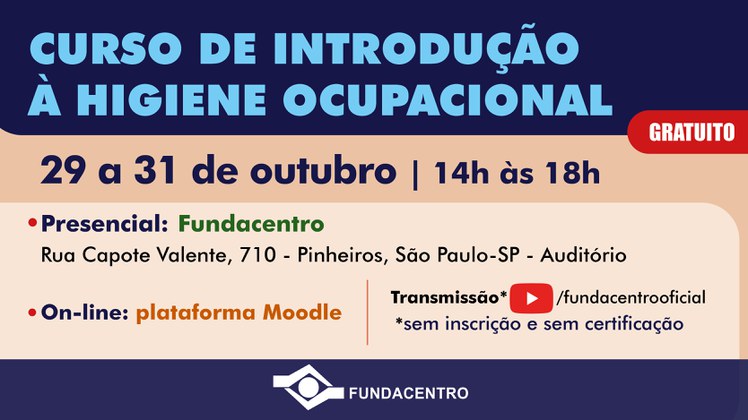 CURSO DE INTRODUÇÃO À HIGIENE OCUPACIONAL

GRATUITO

29 a 31 de outubro | 14h às 18h

• Presencial: Fundacentro
Rua Capote Valente, 710 - Pinheiros, São Paulo-SP - Auditório

• On-line: plataforma Moodle

Transmissão* /fundacentrooficial
*sem inscrição e sem certificação

FUNDACENTRO